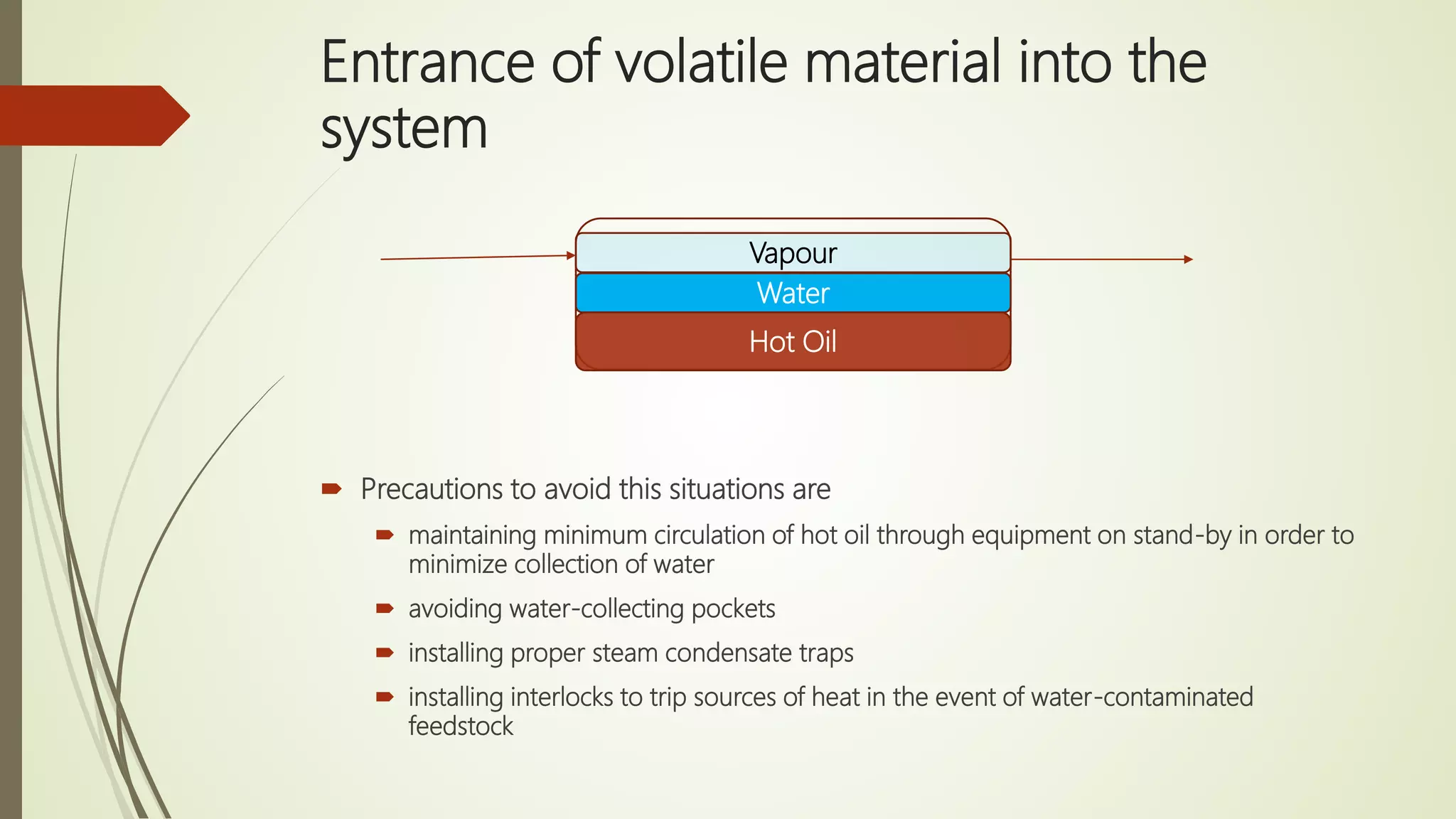 Entrance of volatile material into the system

Vapour
Water
Hot Oil

Precautions to avoid this situations are

maintaining minimum circulation of hot oil through equipment on stand-by in order to minimize collection of water

avoiding water-collecting pockets

installing proper steam condensate traps

installing interlocks to trip sources of heat in the event of water-contaminated feedstock